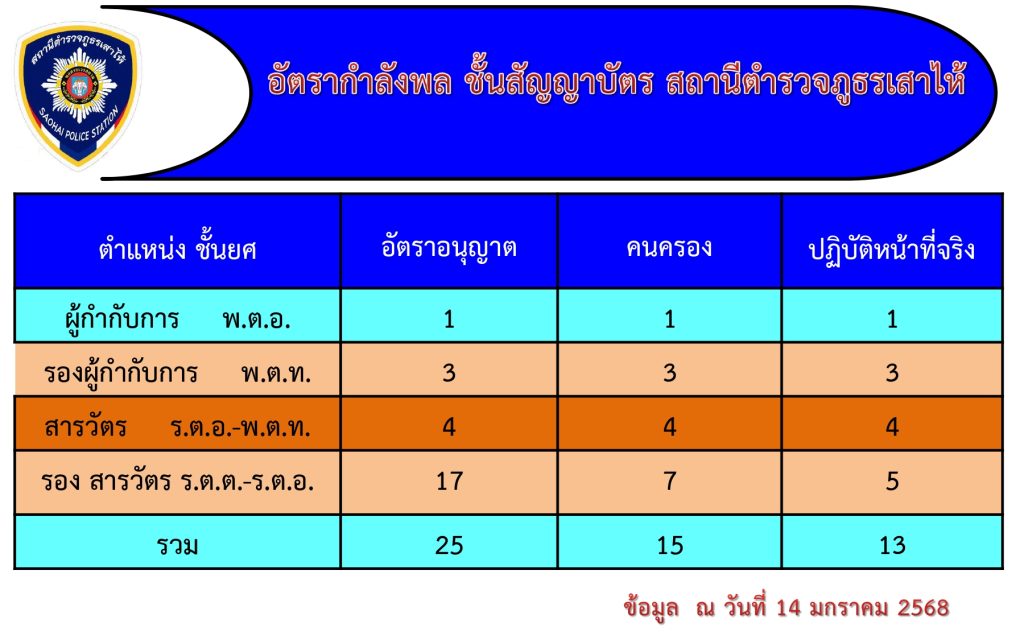 สถานีตำรวจภูธรเสาไห้
SAOHAI POLICE STATION

อัตรากำลังพล ชั้นสัญญาบัตร สถานีตำรวจภูธรเสาไห้

| ตำแหน่ง ชั้นยศ | อัตราอนุญาต | คนครอง | ปฏิบัติหน้าที่จริง |
|---|---|---|---|
| ผู้กำกับการ พ.ต.อ. | 1 | 1 | 1 |
| รองผู้กำกับการ พ.ต.ท. | 3 | 3 | 3 |
| สารวัตร ร.ต.อ.-พ.ต.ท. | 4 | 4 | 4 |
| รอง สารวัตร ร.ต.ต.-ร.ต.อ. | 17 | 7 | 5 |
| รวม | 25 | 15 | 13 |

ข้อมูล ณ วันที่ 14 มกราคม 2568